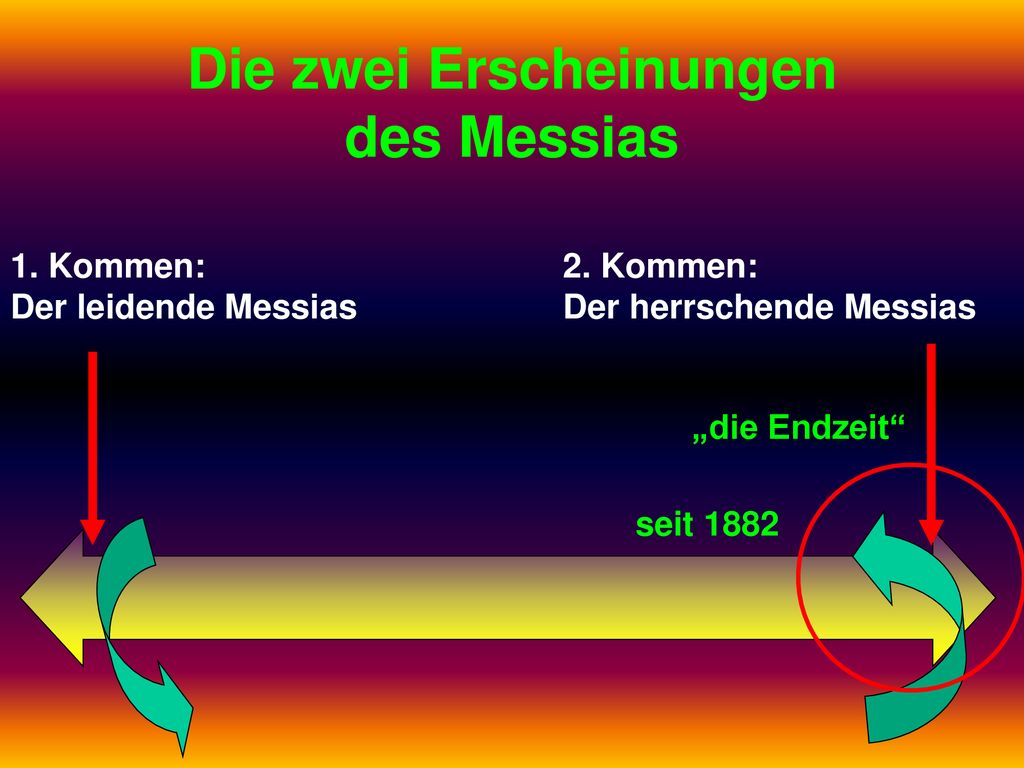 Die zwei Erscheinungen des Messias

1. Kommen:
Der leidende Messias

2. Kommen:
Der herrschende Messias

„die Endzeit“

seit 1882